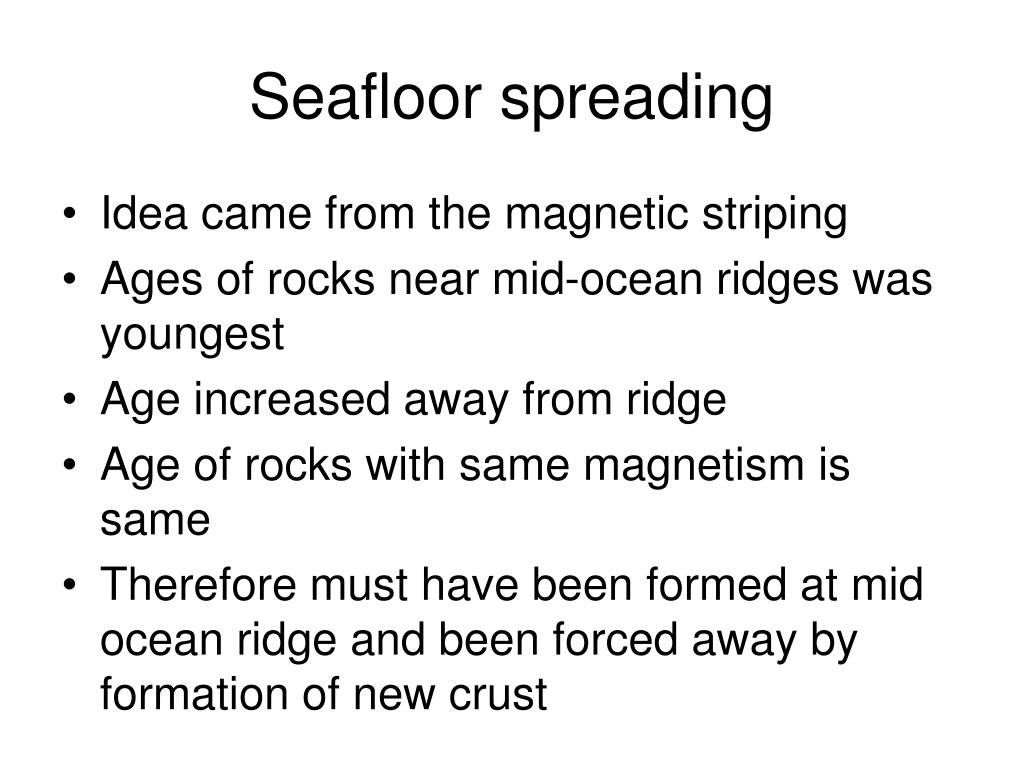 Seafloor spreading

• Idea came from the magnetic striping
• Ages of rocks near mid-ocean ridges was youngest
• Age increased away from ridge
• Age of rocks with same magnetism is same
• Therefore must have been formed at mid ocean ridge and been forced away by formation of new crust